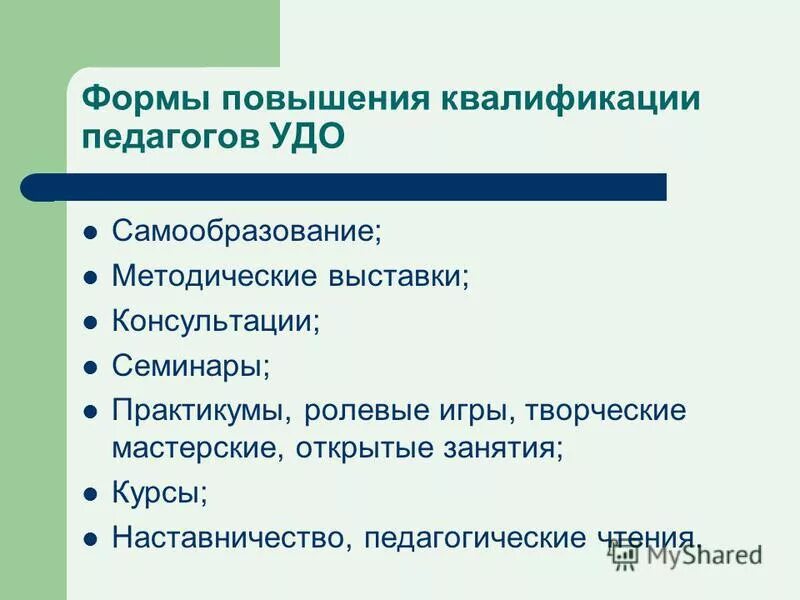 Формы повышения квалификации педагогов УДО

- Самообразование;
- Методические выставки;
- Консультации;
- Семинары;
- Практикумы, ролевые игры, творческие мастерские, открытые занятия;
- Курсы;
- Наставничество, педагогические чтения.

MyShared